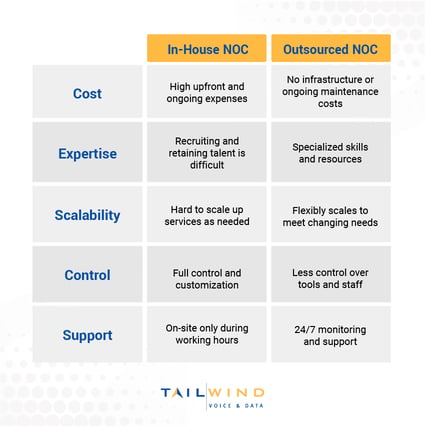 |  | In-House NOC | Outsourced NOC |
|---|---|---|
| Cost | High upfront and ongoing expenses | No infrastructure or ongoing maintenance costs |
| Expertise | Recruiting and retaining talent is difficult | Specialized skills and resources |
| Scalability | Hard to scale up services as needed | Flexibly scales to meet changing needs |
| Control | Full control and customization | Less control over tools and staff |
| Support | On-site only during working hours | 24/7 monitoring and support |

TAILWIND
VOICE & DATA